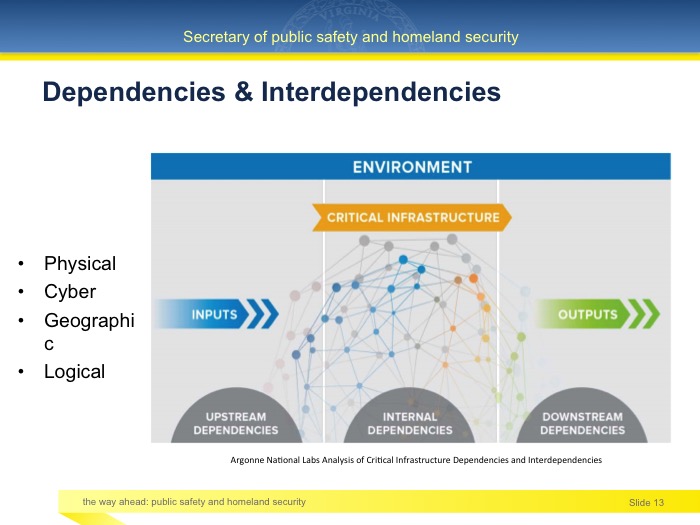 VIRGINIA

Secretary of public safety and homeland security

Dependencies & Interdependencies

- Physical
- Cyber
- Geographic
- Logical

ENVIRONMENT

CRITICAL INFRASTRUCTURE

INPUTS

OUTPUTS

UPSTREAM DEPENDENCIES

INTERNAL DEPENDENCIES

DOWNSTREAM DEPENDENCIES

Argonne National Labs Analysis of Critical Infrastructure Dependencies and Interdependencies

the way ahead: public safety and homeland security

Slide 13